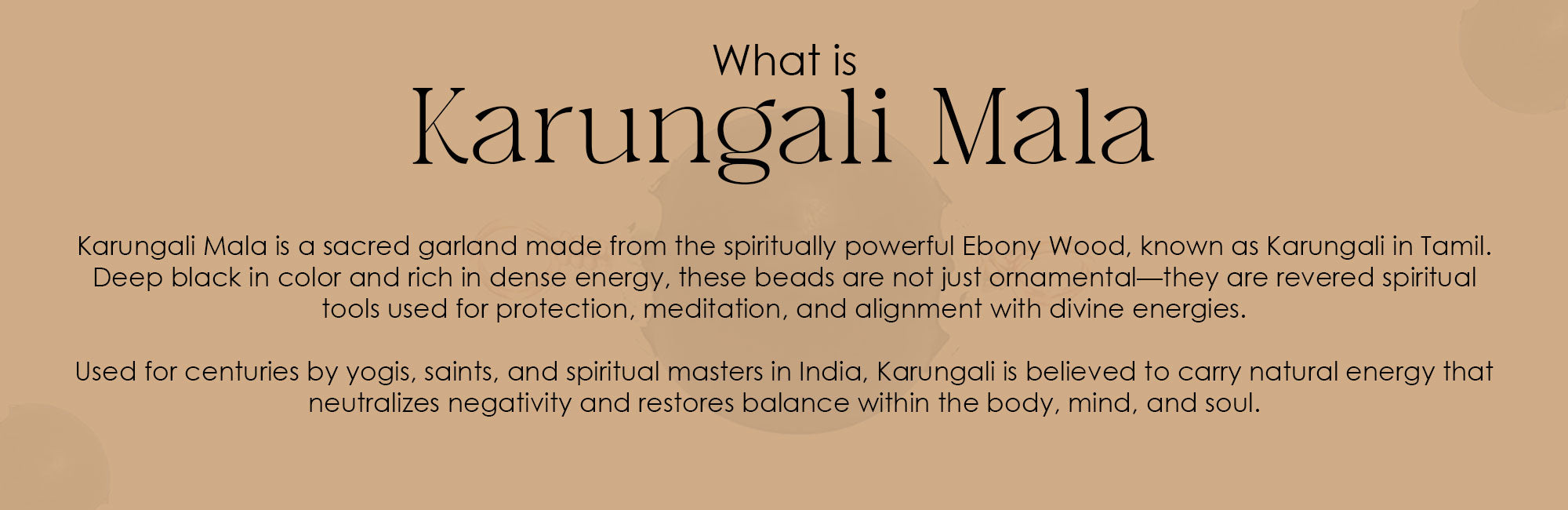 What is
Karungali Mala

Karungali Mala is a sacred garland made from the spiritually powerful Ebony Wood, known as Karungali in Tamil. Deep black in color and rich in dense energy, these beads are not just ornamental—they are revered spiritual tools used for protection, meditation, and alignment with divine energies.

Used for centuries by yogis, saints, and spiritual masters in India, Karungali is believed to carry natural energy that neutralizes negativity and restores balance within the body, mind, and soul.